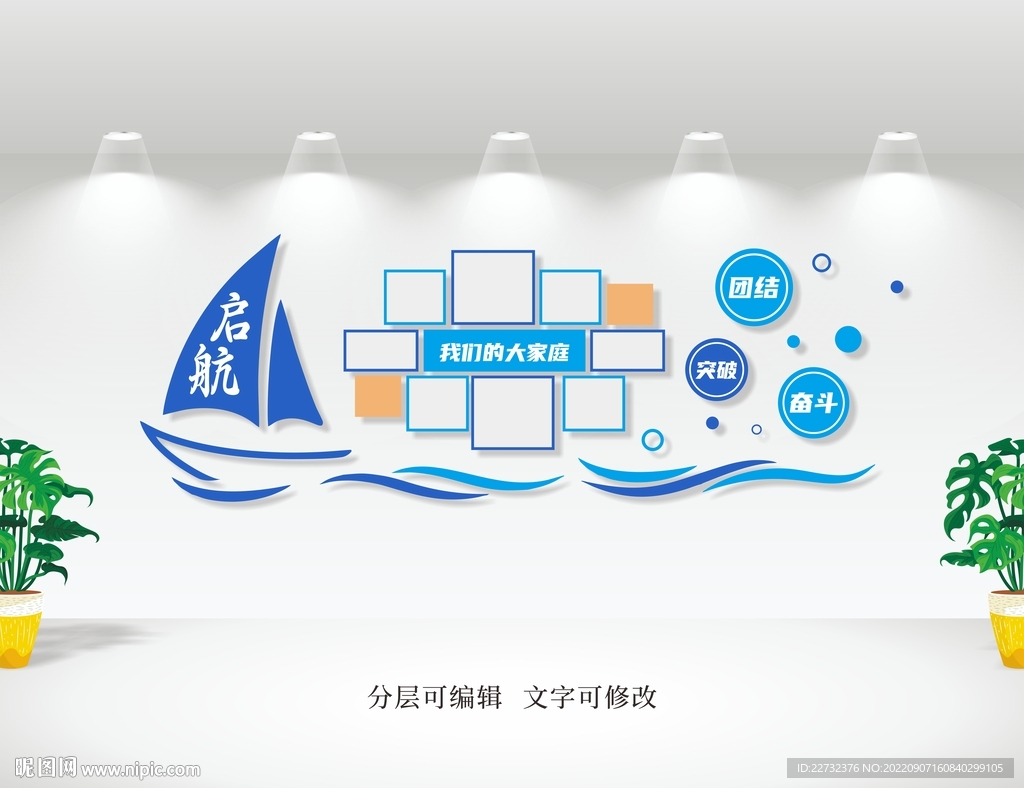 启航

我们的大家庭

团结

突破

奋斗

分层可编辑 文字可修改

昵图网 www.nipic.com

ID:22732376 NO:20220907160840299105